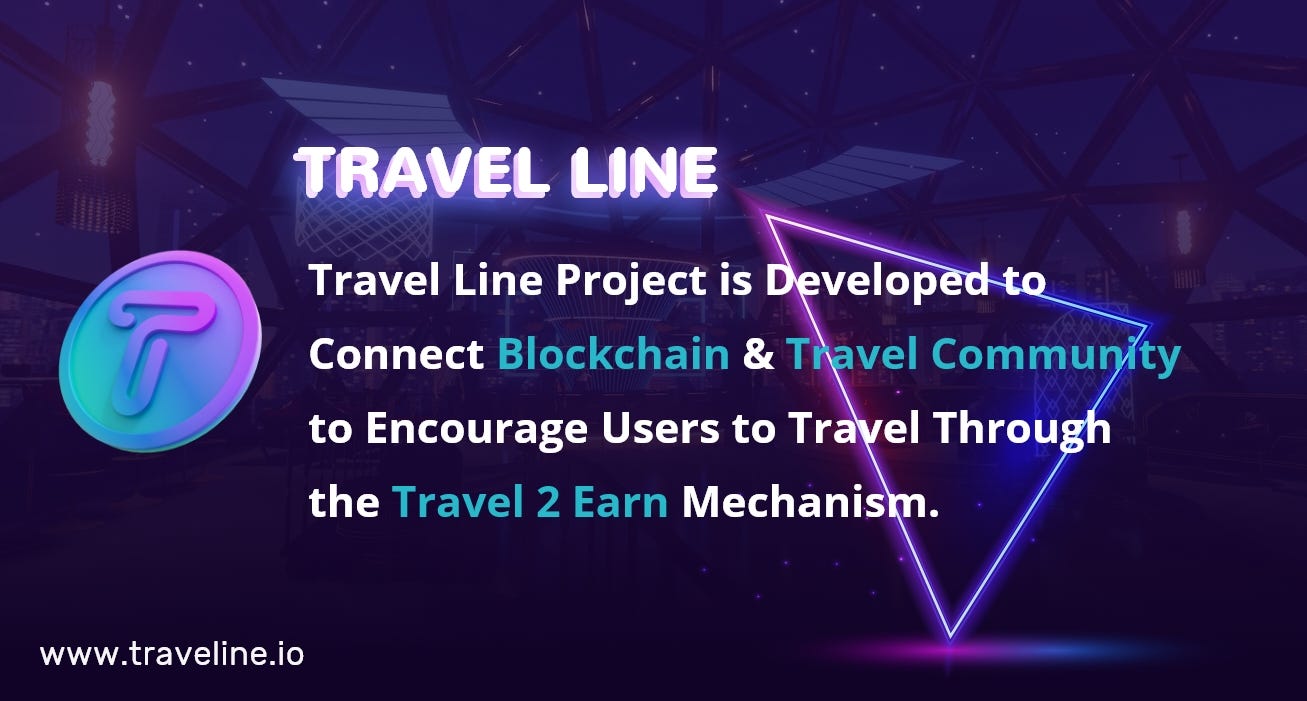 TRAVEL LINE

T

Travel Line Project is Developed to Connect Blockchain & Travel Community to Encourage Users to Travel Through the Travel 2 Earn Mechanism.

www.traveline.io